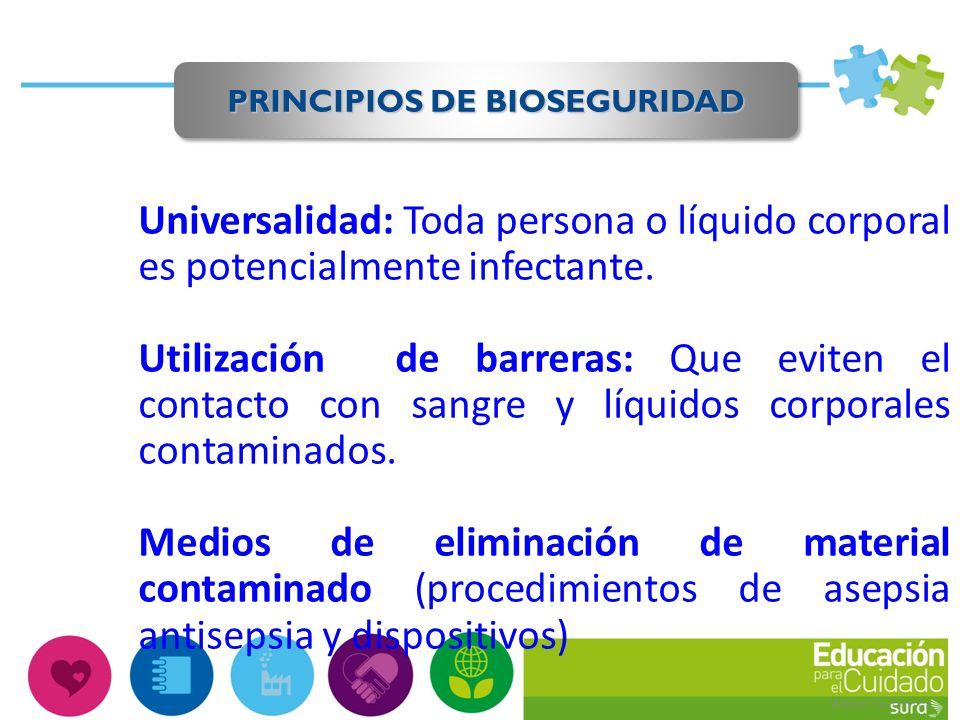 PRINCIPIOS DE BIOSEGURIDAD

Universalidad: Toda persona o líquido corporal es potencialmente infectante.

Utilización de barreras: Que eviten el contacto con sangre y líquidos corporales contaminados.

Medios de eliminación de material contaminado (procedimientos de asepsia antisepsia y dispositivos)

Educación para el Cuidado
sura